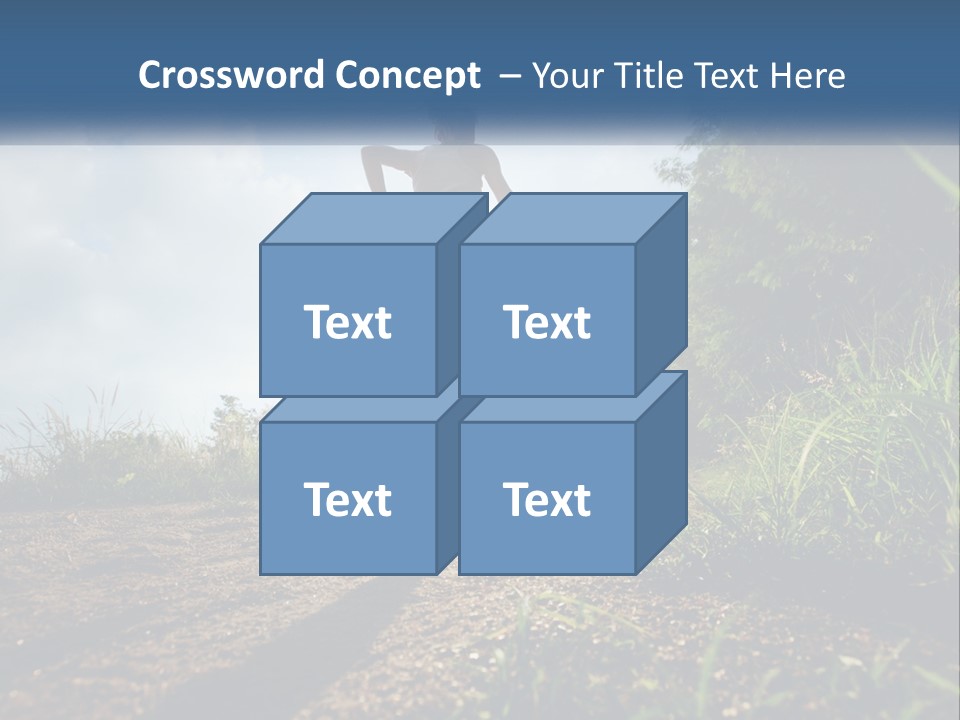 Crossword Concept – Your Title Text Here

Text

Text

Text

Text